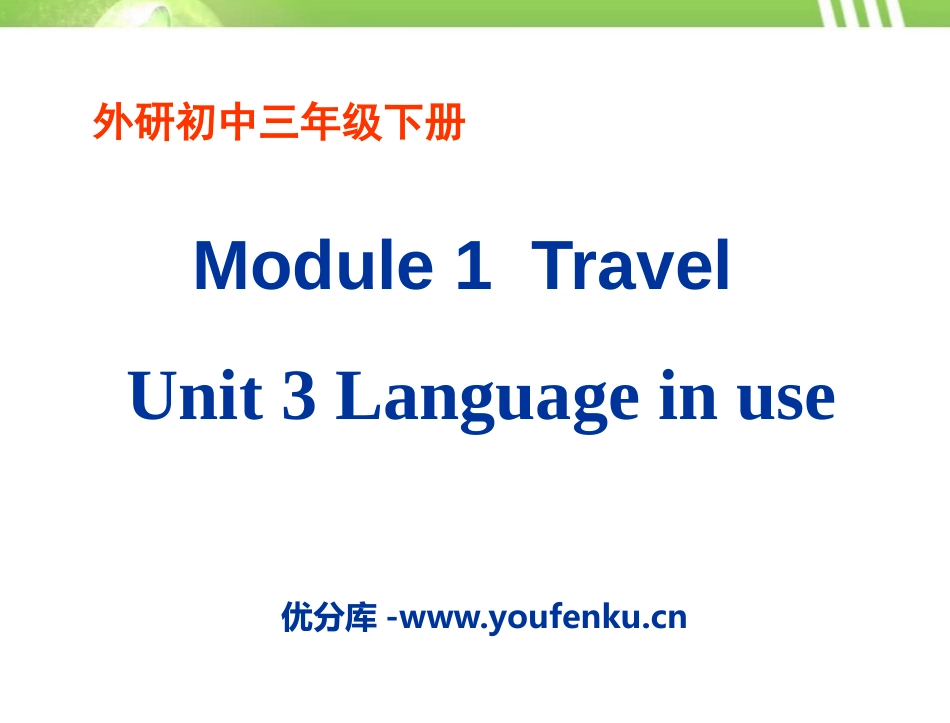 外研初中三年级下册

Module 1  Travel

Unit 3 Language in use

优分库 -www.youfenku.cn